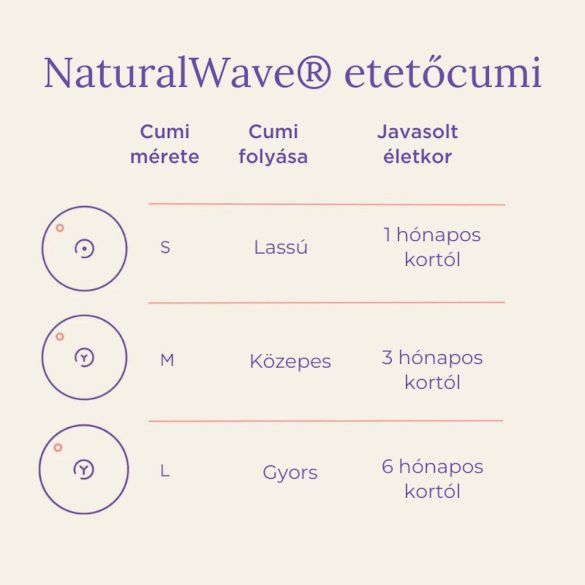 NaturalWave® etetőcumi

| Cumi mérete | Cumi folyása | Javasolt életkor |
|---|---|---|
| S | Lassú | 1 hónapos kortól |
| M | Közepes | 3 hónapos kortól |
| L | Gyors | 6 hónapos kortól |